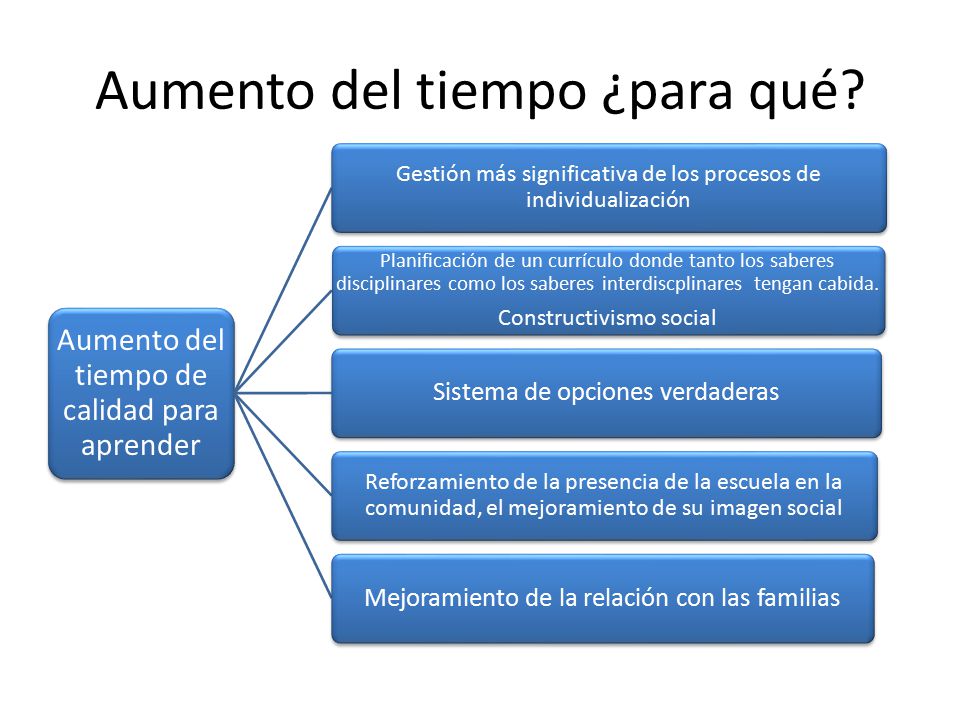 Aumento del tiempo ¿para qué?

Aumento del tiempo de calidad para aprender

Gestión más significativa de los procesos de individualización

Planificación de un currículo donde tanto los saberes disciplinares como los saberes interdiscplinares tengan cabida.

Constructivismo social

Sistema de opciones verdaderas

Reforzamiento de la presencia de la escuela en la comunidad, el mejoramiento de su imagen social

Mejoramiento de la relación con las familias